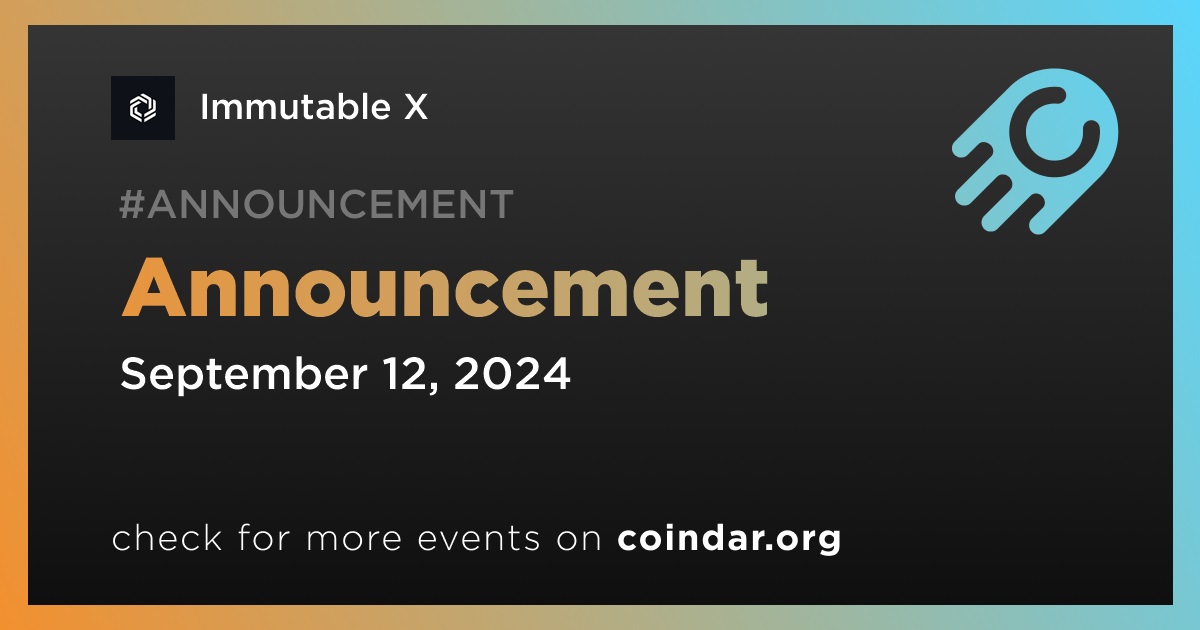 Immutable X

#ANNOUNCEMENT

Announcement

September 12, 2024

check for more events on coindar.org